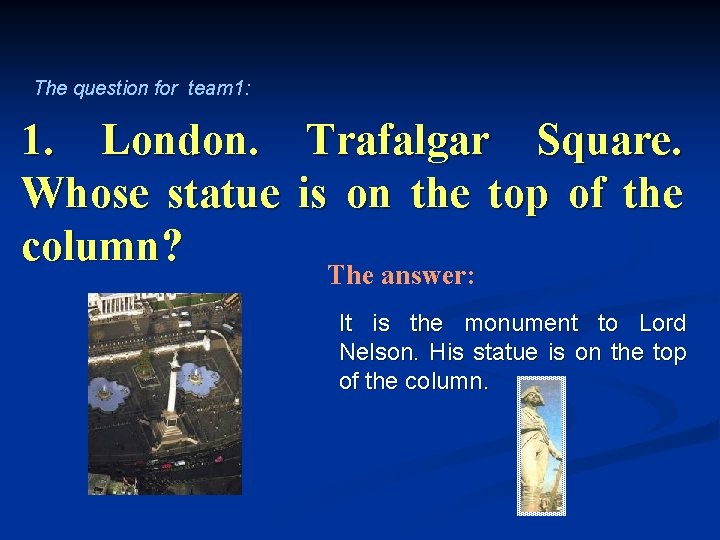 The question for team1:

1. London. Trafalgar Square. Whose statue is on the top of the column?

The answer:

It is the monument to Lord Nelson. His statue is on the top of the column.